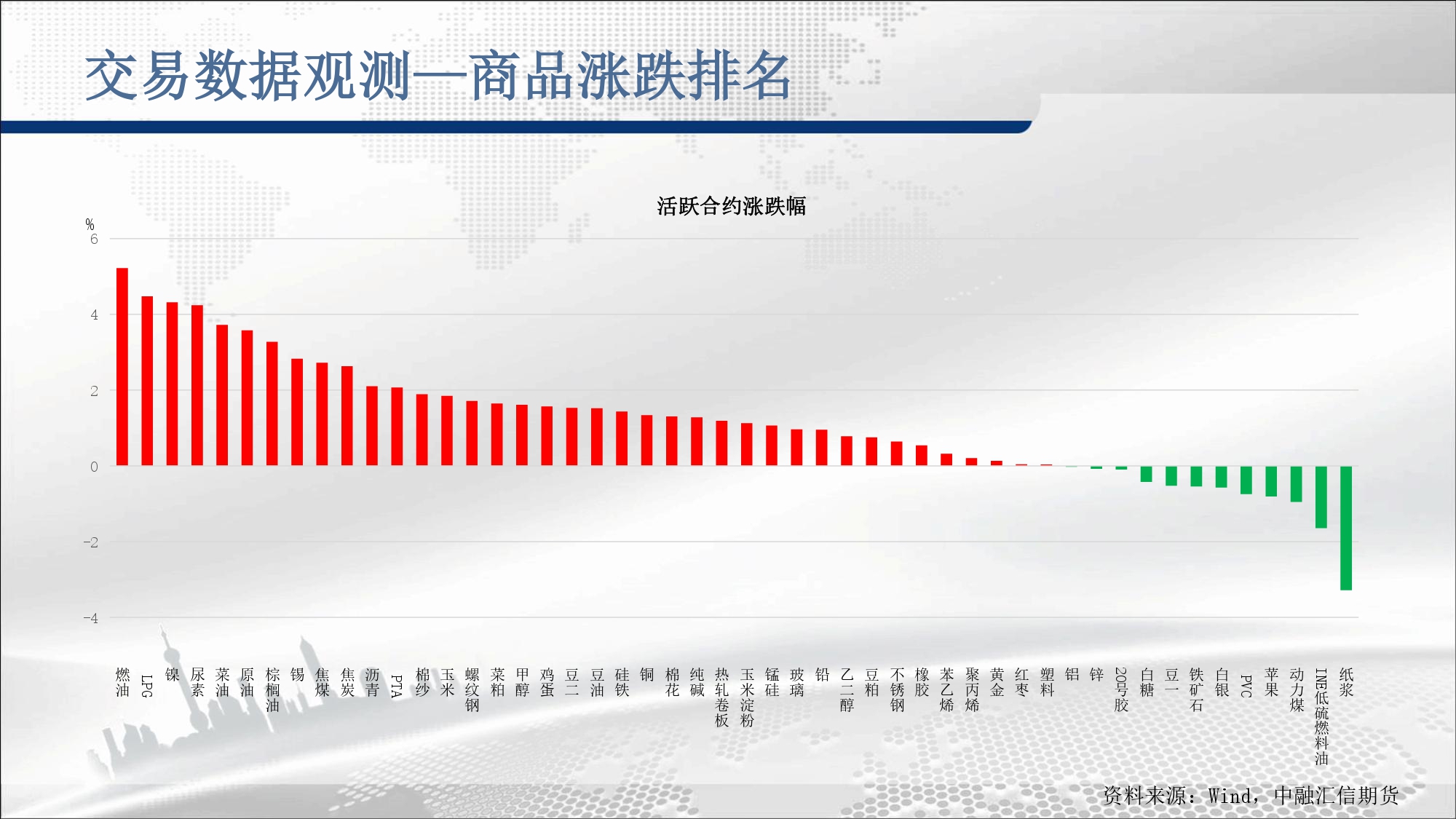 交易数据观测—商品涨跌排名

活跃合约涨跌幅

%
6
4
2
0
-2
-4

燃油 LPG 镍 尿素 菜油 原油 棕榈油 锡 焦煤 焦炭 沥青 PTA 棉纱 玉米 螺纹钢 菜粕 甲醇 鸡蛋 豆二 豆油 硅铁 铜 棉花 纯碱 热轧卷板 玉米淀粉 锰硅 玻璃 铅 乙二醇 豆粕 不锈钢 橡胶 苯乙烯 聚丙烯 黄金 红枣 塑料 铝 锌 20号胶 白糖 豆一 铁矿石 白银 PVC 苹果 动力煤 INE低硫燃料油 纸浆

资料来源：Wind，中融汇信期货